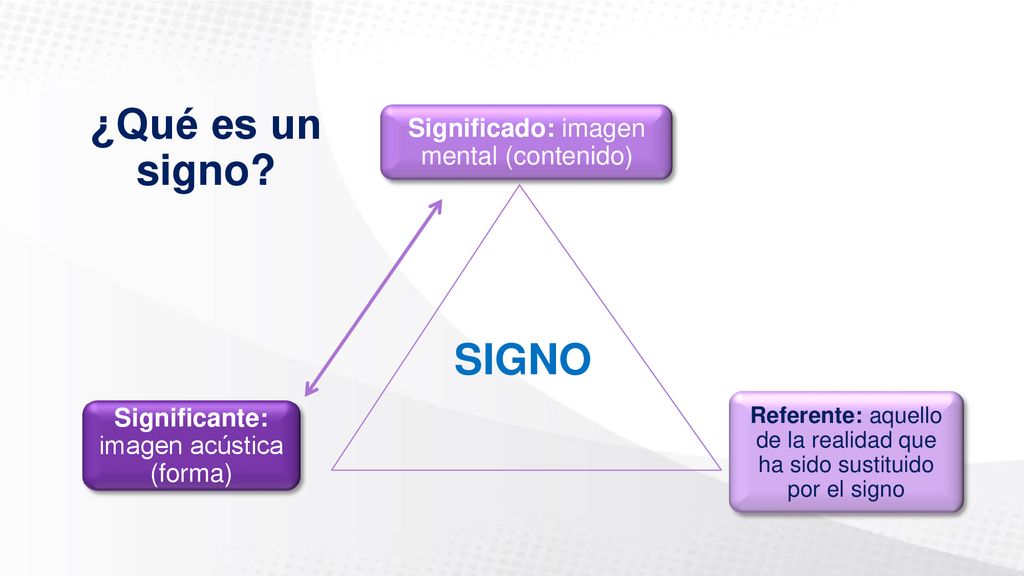 ¿Qué es un signo?

Significado: imagen mental (contenido)

SIGNO

Significante: imagen acústica (forma)

Referente: aquello de la realidad que ha sido sustituido por el signo